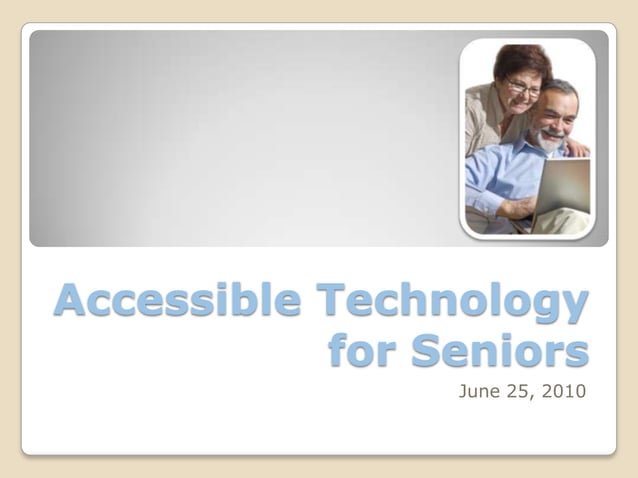 Accessible Technology for Seniors

June 25, 2010